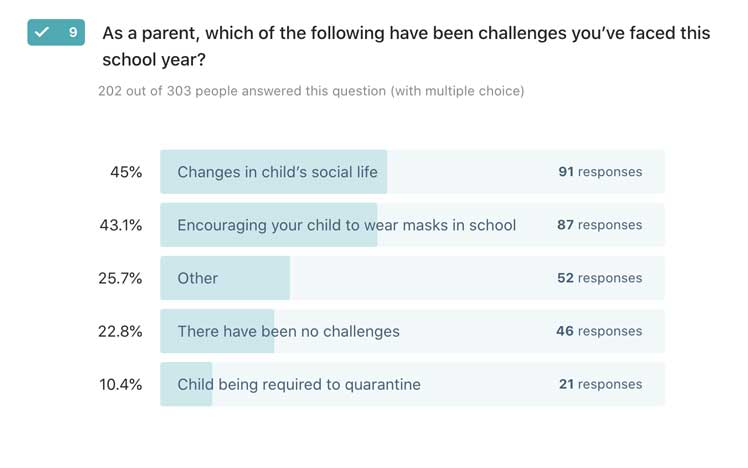 9 As a parent, which of the following have been challenges you've faced this school year?

202 out of 303 people answered this question (with multiple choice)

| | | |
|---|---|---|
| 45% | Changes in child's social life | 91 responses |
| 43.1% | Encouraging your child to wear masks in school | 87 responses |
| 25.7% | Other | 52 responses |
| 22.8% | There have been no challenges | 46 responses |
| 10.4% | Child being required to quarantine | 21 responses |